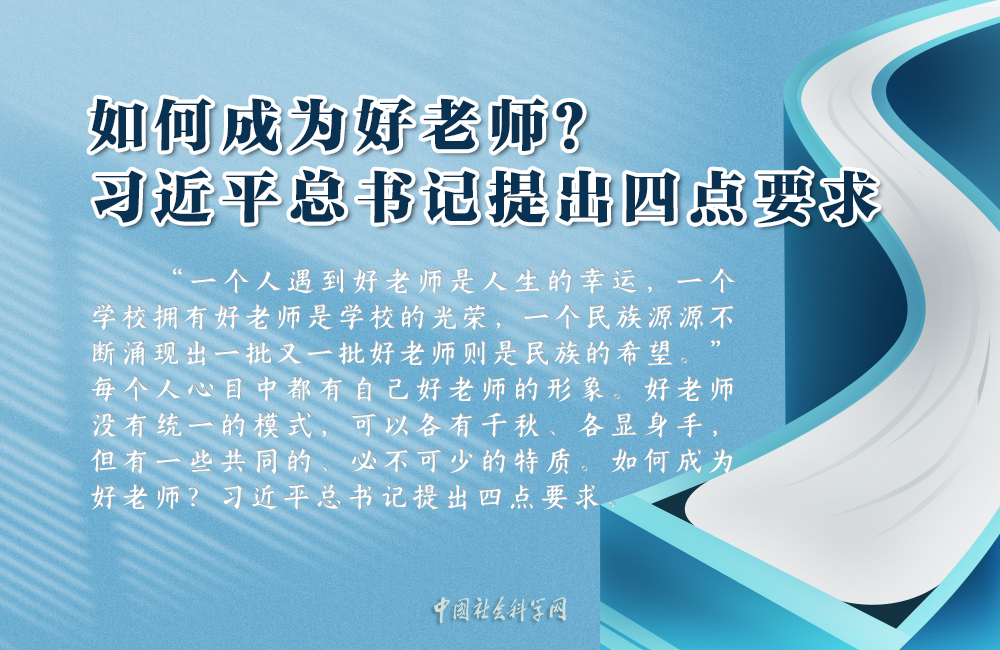 如何成为好老师？
习近平总书记提出四点要求

“一个人遇到好老师是人生的幸运，一个学校拥有好老师是学校的光荣，一个民族源源不断涌现出一批又一批好老师则是民族的希望。”每个人心目中都有自己好老师的形象。好老师没有统一的模式，可以各有千秋、各显身手，但有一些共同的、必不可少的特质。如何成为好老师？习近平总书记提出四点要求。

中国社会科学网